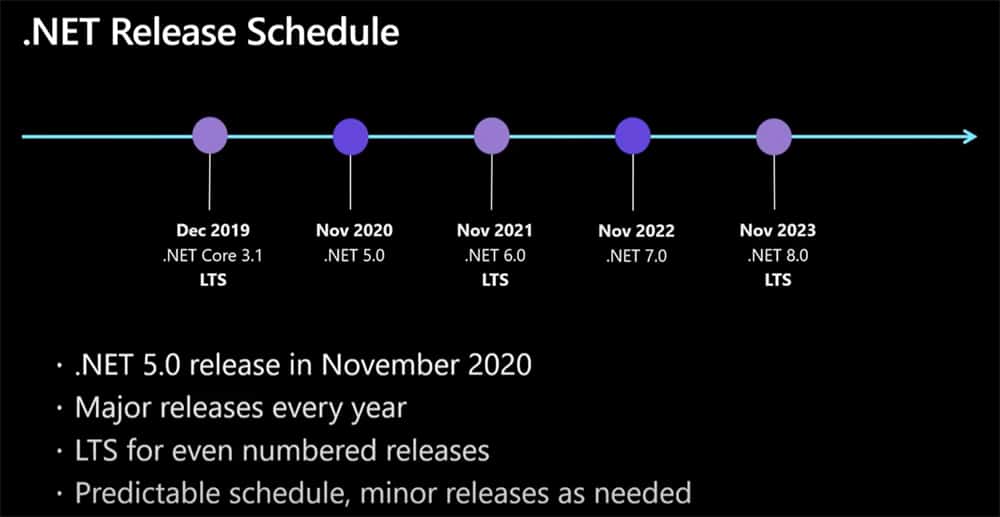 .NET Release Schedule

Dec 2019
.NET Core 3.1
LTS

Nov 2020
.NET 5.0

Nov 2021
.NET 6.0
LTS

Nov 2022
.NET 7.0

Nov 2023
.NET 8.0
LTS

· .NET 5.0 release in November 2020
· Major releases every year
· LTS for even numbered releases
· Predictable schedule, minor releases as needed